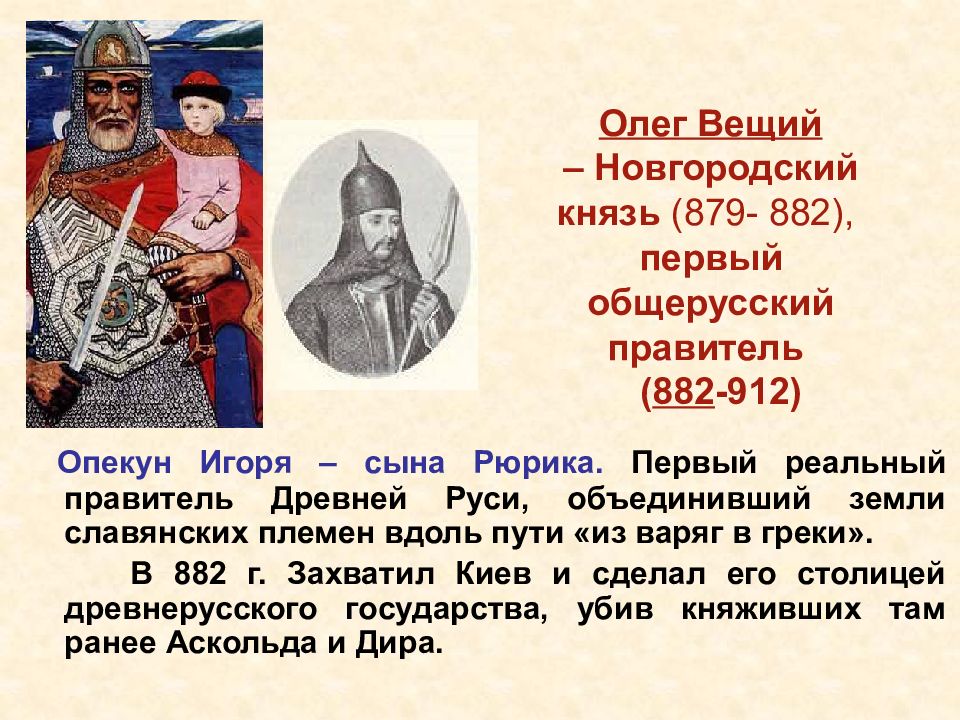 Олег Вещий – Новгородский князь (879- 882), первый общерусский правитель (882-912)

Опекун Игоря – сына Рюрика. Первый реальный правитель Древней Руси, объединивший земли славянских племен вдоль пути «из варяг в греки».

В 882 г. Захватил Киев и сделал его столицей древнерусского государства, убив княживших там ранее Аскольда и Дира.